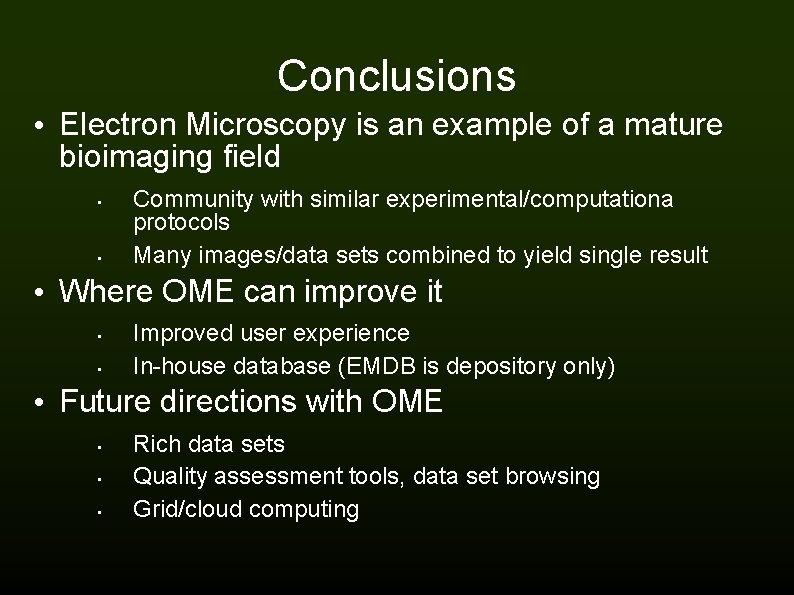 Conclusions

• Electron Microscopy is an example of a mature bioimaging field

• Community with similar experimental/computationa protocols
• Many images/data sets combined to yield single result

• Where OME can improve it

• Improved user experience
• In-house database (EMDB is depository only)

• Future directions with OME

• Rich data sets
• Quality assessment tools, data set browsing
• Grid/cloud computing